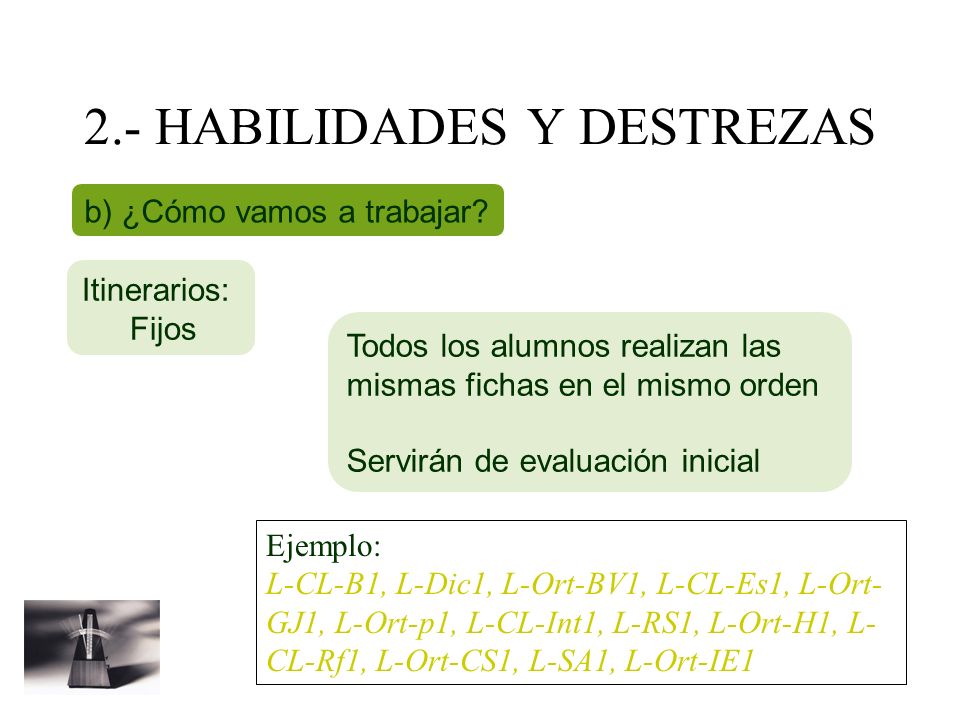 2.- HABILIDADES Y DESTREZAS

b) ¿Cómo vamos a trabajar?

Itinerarios:
Fijos

Todos los alumnos realizan las mismas fichas en el mismo orden

Servirán de evaluación inicial

Ejemplo:
L-CL-B1, L-Dic1, L-Ort-BV1, L-CL-Es1, L-Ort-GJ1, L-Ort-p1, L-CL-Int1, L-RS1, L-Ort-H1, L-CL-Rf1, L-Ort-CS1, L-SA1, L-Ort-IE1